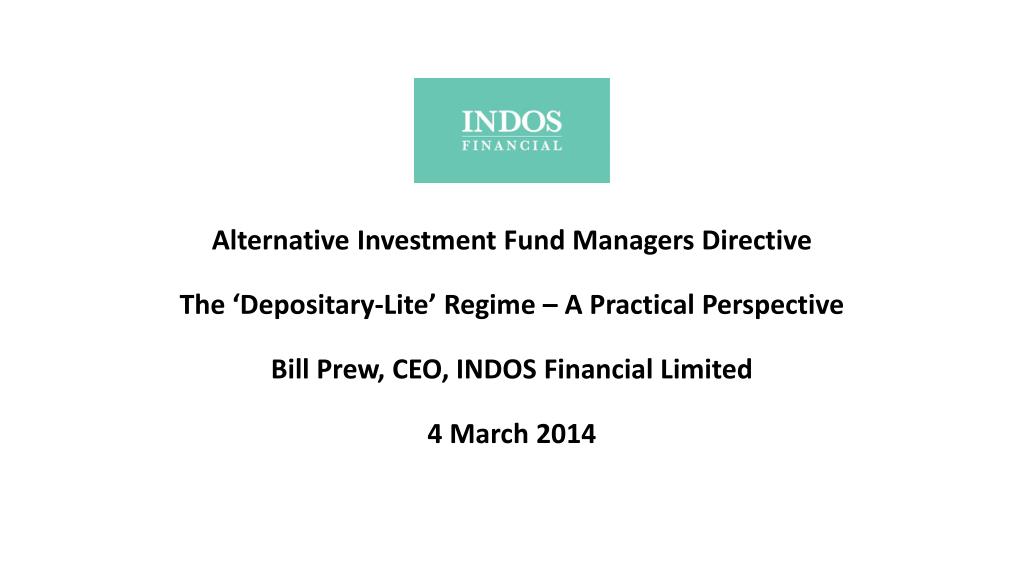 INDOS
FINANCIAL

Alternative Investment Fund Managers Directive

The ‘Depositary-Lite’ Regime – A Practical Perspective

Bill Prew, CEO, INDOS Financial Limited

4 March 2014